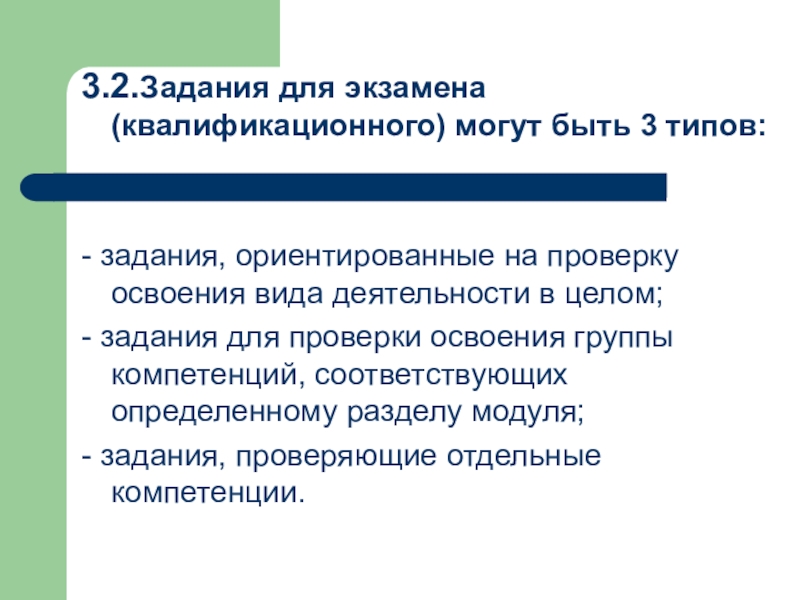 3.2.Задания для экзамена (квалификационного) могут быть 3 типов:

- задания, ориентированные на проверку освоения вида деятельности в целом;

- задания для проверки освоения группы компетенций, соответствующих определенному разделу модуля;

- задания, проверяющие отдельные компетенции.